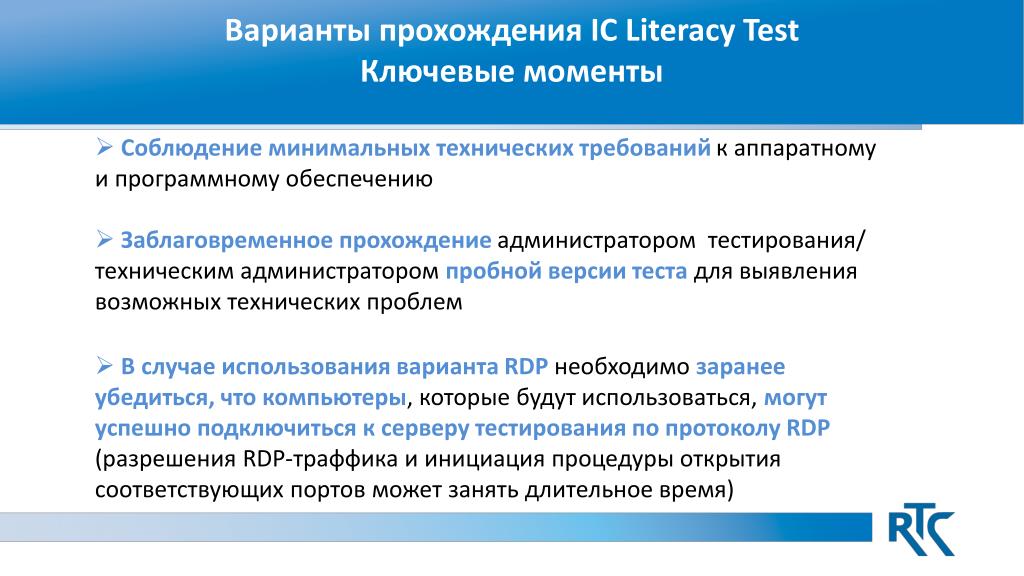 Варианты прохождения IC Literacy Test
Ключевые моменты

➢ Соблюдение минимальных технических требований к аппаратному и программному обеспечению

➢ Заблаговременное прохождение администратором тестирования/ техническим администратором пробной версии теста для выявления возможных технических проблем

➢ В случае использования варианта RDP необходимо заранее убедиться, что компьютеры, которые будут использоваться, могут успешно подключиться к серверу тестирования по протоколу RDP (разрешения RDP-траффика и инициация процедуры открытия соответствующих портов может занять длительное время)

RTC